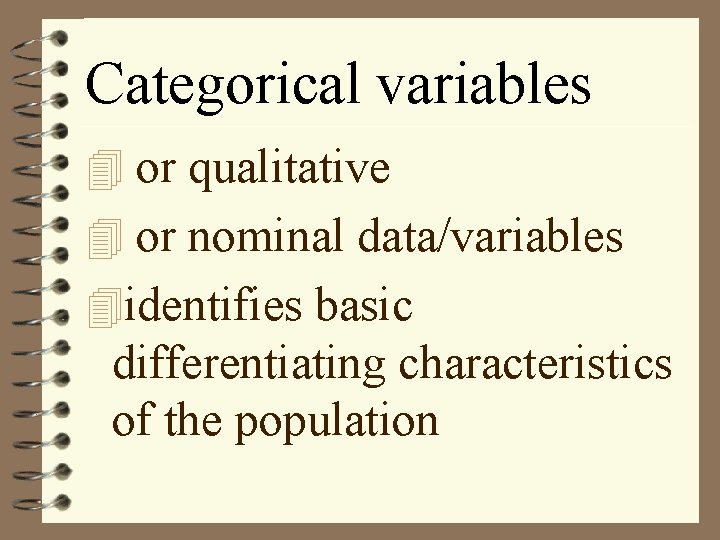 Categorical variables

or qualitative

or nominal data/variables

identifies basic differentiating characteristics of the population